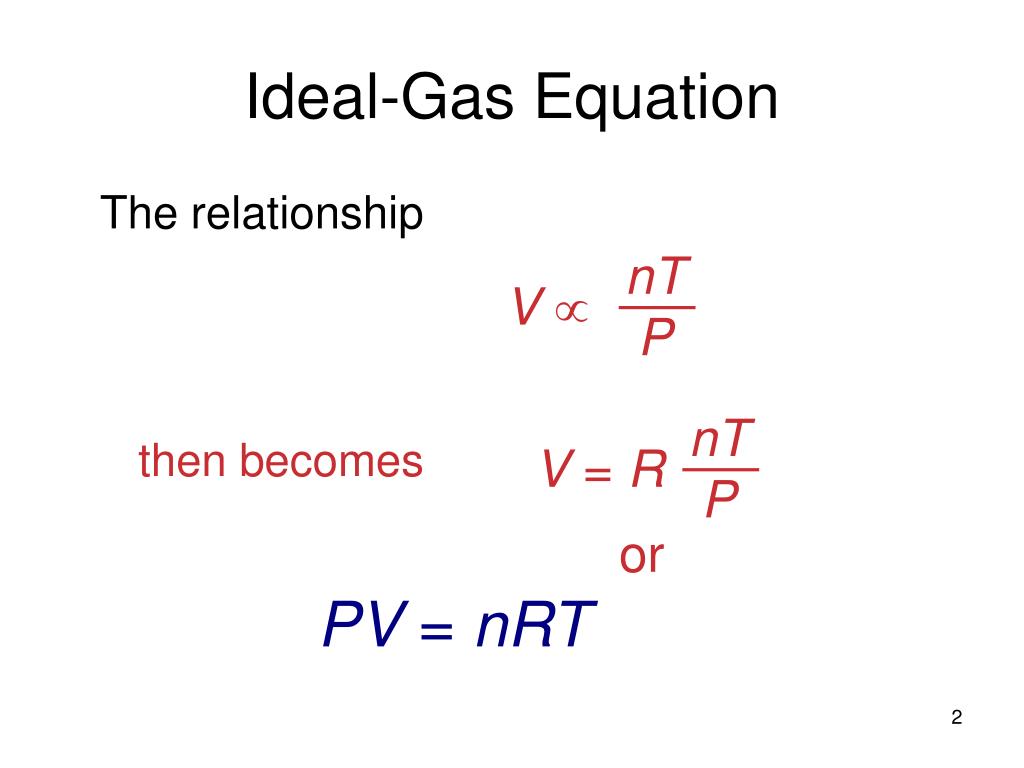 Ideal-Gas Equation

The relationship

$V \propto \frac{nT}{P}$

then becomes $V = R \frac{nT}{P}$

or

$PV = nRT$

2